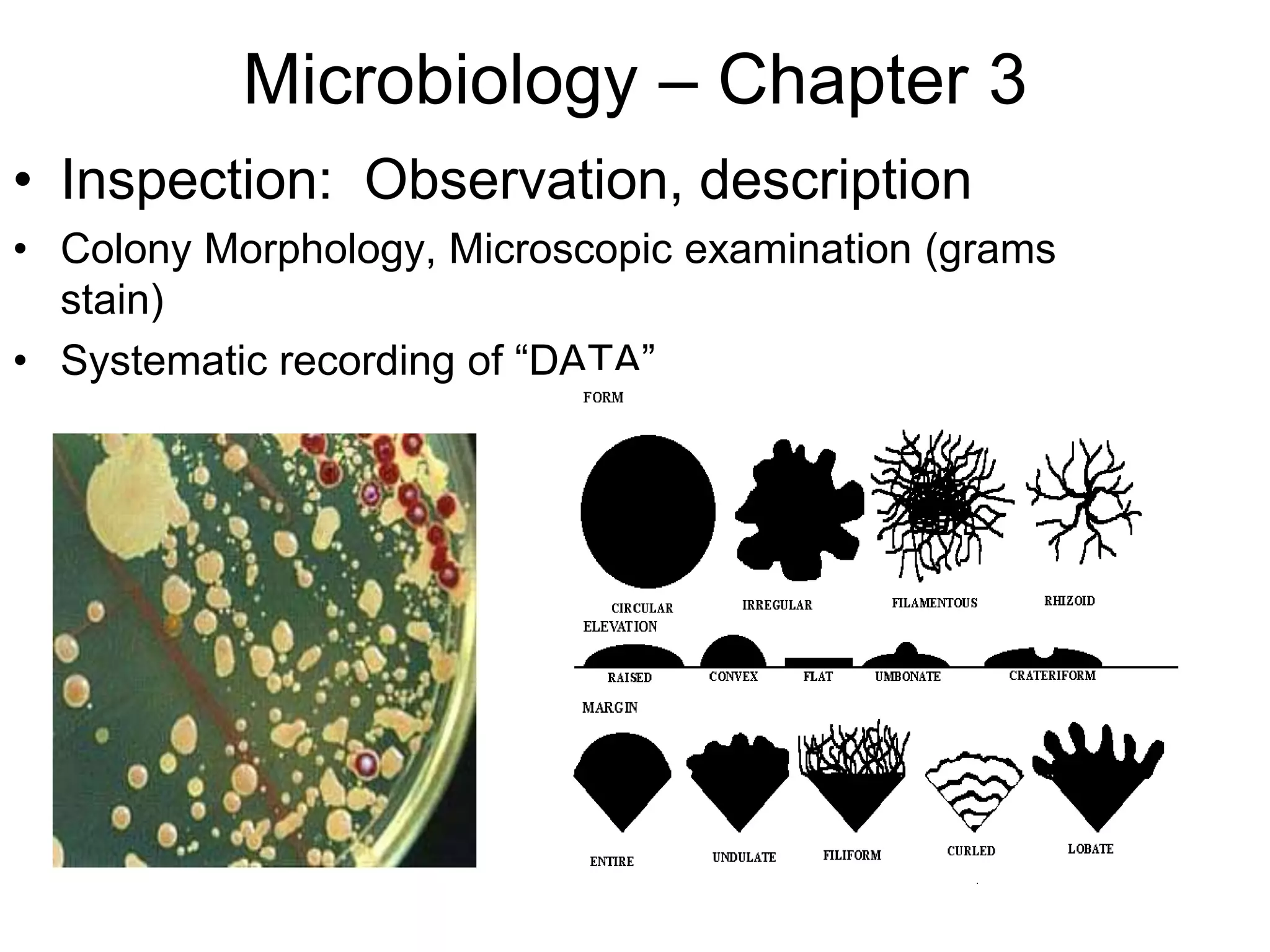 Microbiology – Chapter 3

• Inspection: Observation, description
• Colony Morphology, Microscopic examination (grams stain)
• Systematic recording of “DATA”

FORM

CIRCULAR
IRREGULAR
FILAMENTOUS
RHIZOID

ELEVATION

RAISED
CONVEX
FLAT
UMBONATE
CRATERIFORM

MARGIN

ENTIRE
UNDULATE
FILIFORM
CURLED
LOBATE